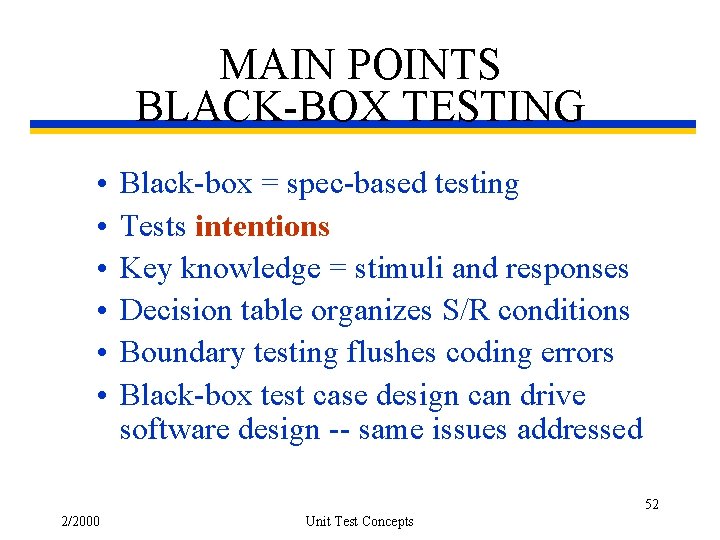 MAIN POINTS
BLACK-BOX TESTING

• Black-box = spec-based testing
• Tests intentions
• Key knowledge = stimuli and responses
• Decision table organizes S/R conditions
• Boundary testing flushes coding errors
• Black-box test case design can drive software design -- same issues addressed

52

2/2000

Unit Test Concepts